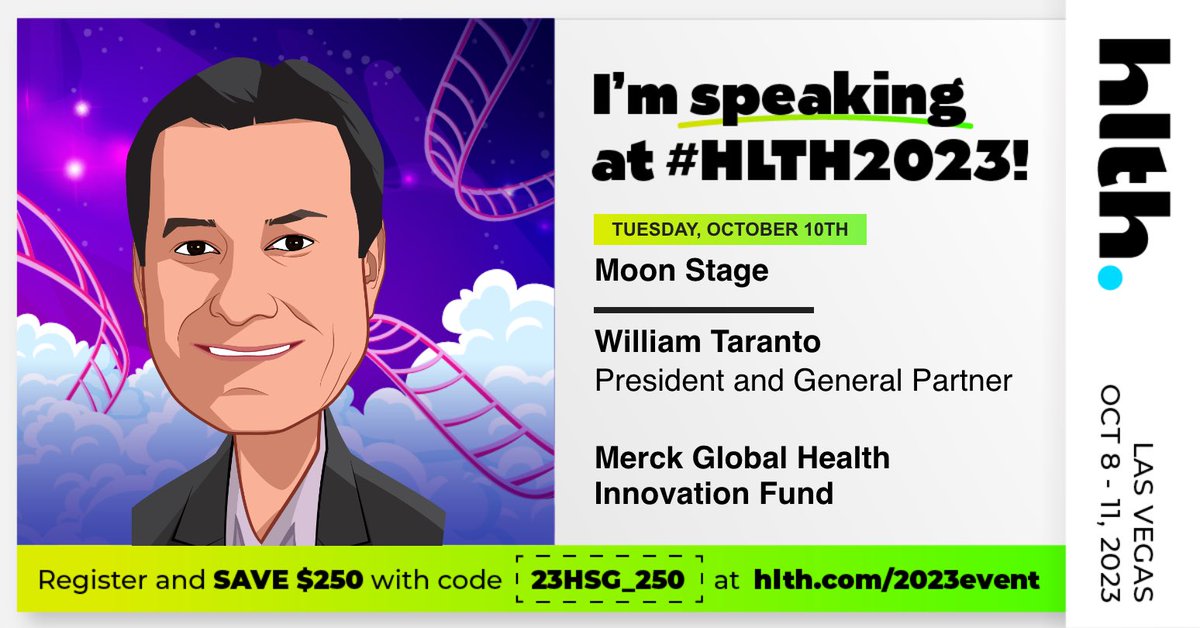 I'm speaking at #HLTH2023!

TUESDAY, OCTOBER 10TH

Moon Stage

William Taranto
President and General Partner

Merck Global Health Innovation Fund

Register and SAVE $250 with code 23HSG_250 at hlth.com/2023event

hlth.

LAS VEGAS
OCT 8 - 11, 2023